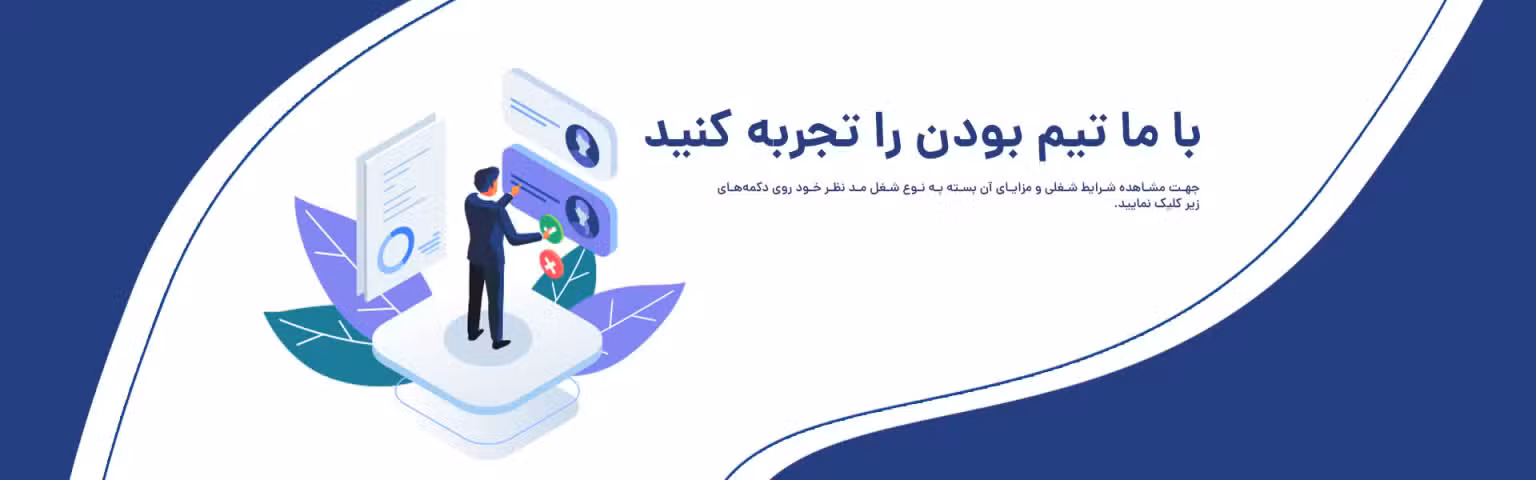 با ما تیم بودن را تجربه کنید

جهت مشاهده شرایط شغلی و مزایای آن بسته به نوع شغل مد نظر خود روی دکمه‌های زیر کلیک نمایید.